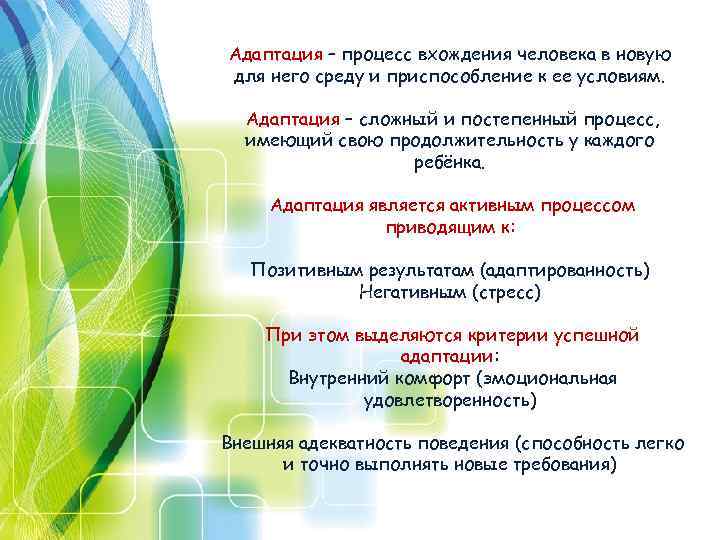 Адаптация – процесс вхождения человека в новую для него среду и приспособление к ее условиям.

Адаптация – сложный и постепенный процесс, имеющий свою продолжительность у каждого ребёнка.

Адаптация является активным процессом приводящим к:

Позитивным результатам (адаптированность)
Негативным (стресс)

При этом выделяются критерии успешной адаптации:
Внутренний комфорт (эмоциональная удовлетворенность)

Внешняя адекватность поведения (способность легко и точно выполнять новые требования)